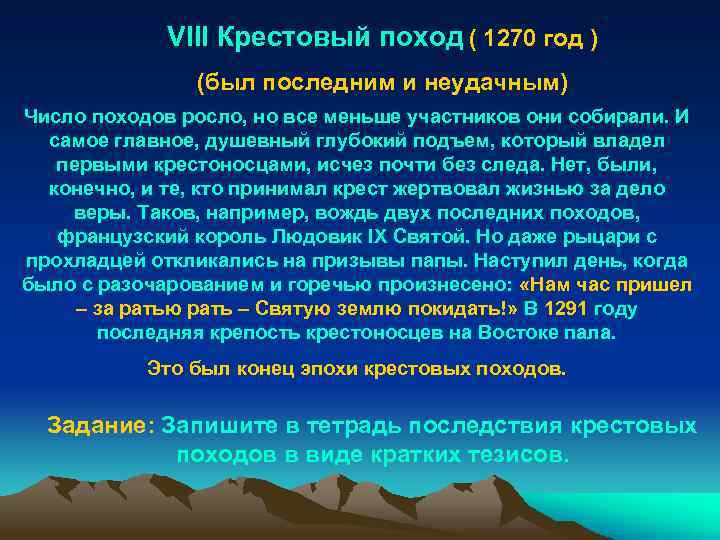 VIII Крестовый поход ( 1270 год )

(был последним и неудачным)

Число походов росло, но все меньше участников они собирали. И самое главное, душевный глубокий подъем, который владел первыми крестоносцами, исчез почти без следа. Нет, были, конечно, и те, кто принимал крест жертвовал жизнью за дело веры. Таков, например, вождь двух последних походов, французский король Людовик IX Святой. Но даже рыцари с прохладцей откликались на призывы папы. Наступил день, когда было с разочарованием и горечью произнесено: «Нам час пришел – за ратью рать – Святую землю покидать!» В 1291 году последняя крепость крестоносцев на Востоке пала.

Это был конец эпохи крестовых походов.

Задание: Запишите в тетрадь последствия крестовых походов в виде кратких тезисов.